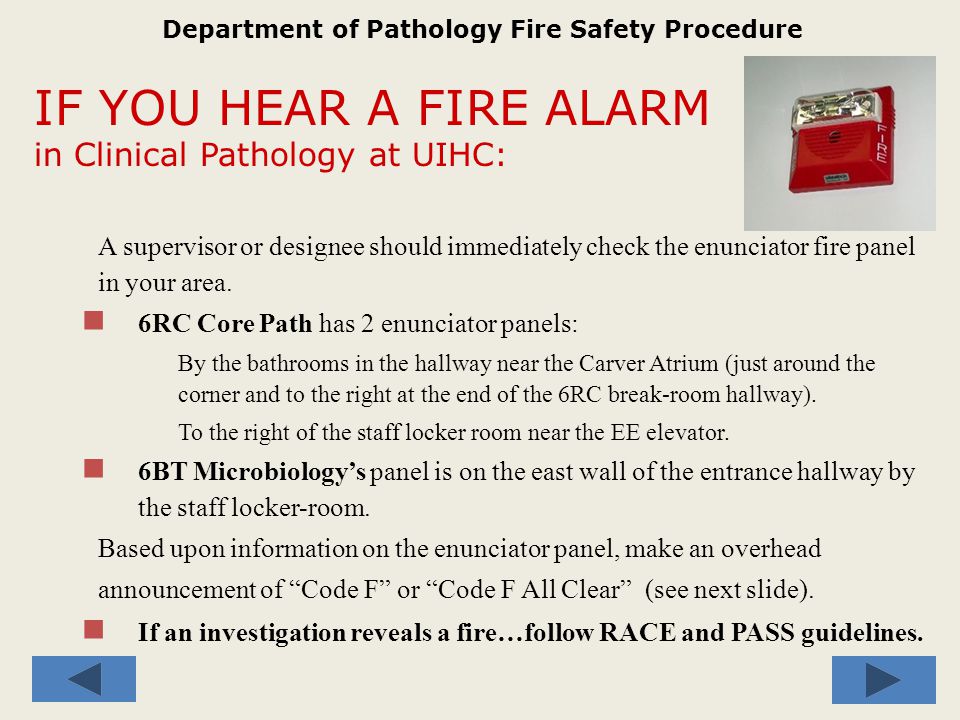 Department of Pathology Fire Safety Procedure

IF YOU HEAR A FIRE ALARM
in Clinical Pathology at UIHC:

FIRE

A supervisor or designee should immediately check the enunciator fire panel in your area.

6RC Core Path has 2 enunciator panels:

By the bathrooms in the hallway near the Carver Atrium (just around the corner and to the right at the end of the 6RC break-room hallway).

To the right of the staff locker room near the EE elevator.

6BT Microbiology's panel is on the east wall of the entrance hallway by the staff locker-room.

Based upon information on the enunciator panel, make an overhead announcement of "Code F" or "Code F All Clear" (see next slide).

If an investigation reveals a fire…follow RACE and PASS guidelines.